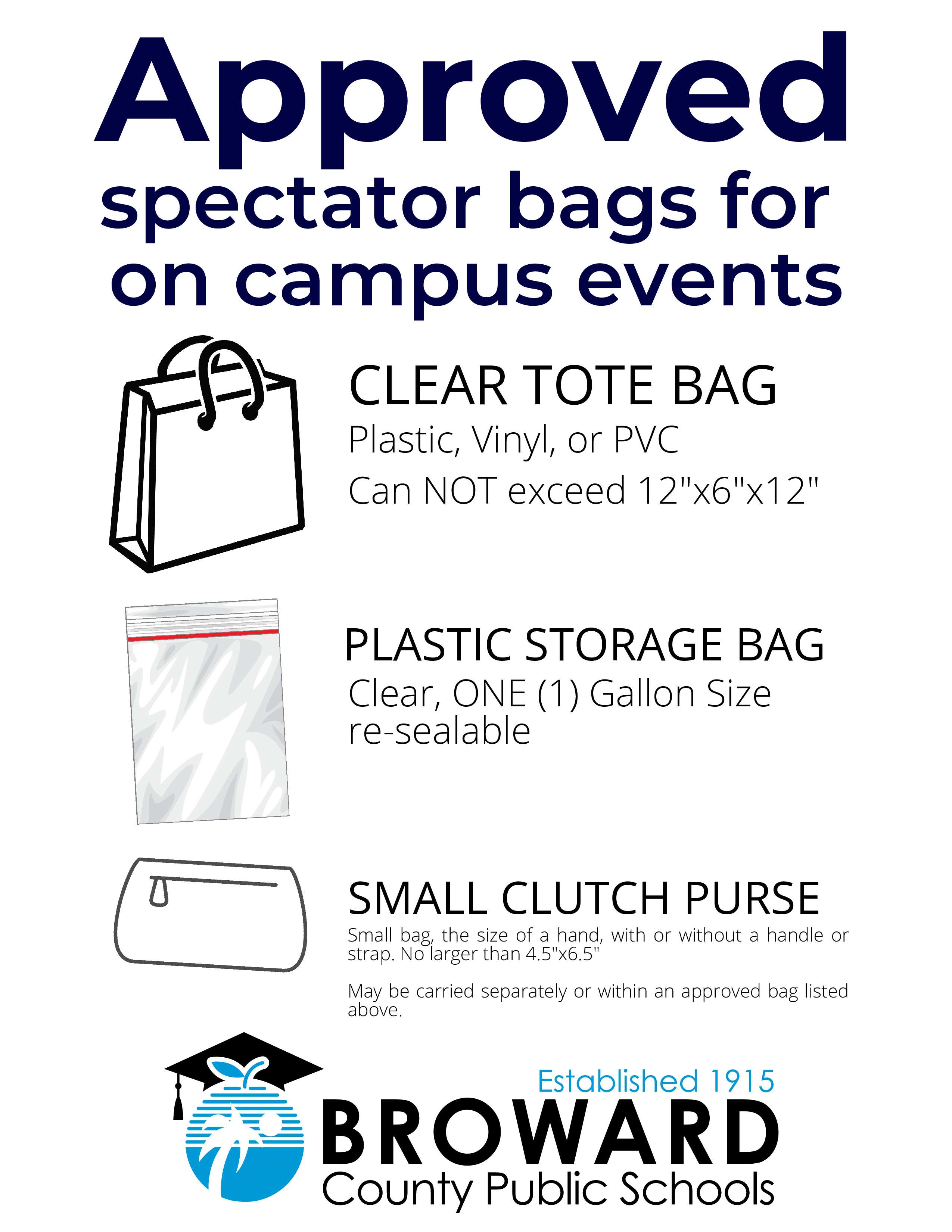 Approved spectator bags for on campus events

CLEAR TOTE BAG
Plastic, Vinyl, or PVC
Can NOT exceed 12"x6"x12"

PLASTIC STORAGE BAG
Clear, ONE (1) Gallon Size re-sealable

SMALL CLUTCH PURSE
Small bag, the size of a hand, with or without a handle or strap. No larger than 4.5"x6.5"

May be carried separately or within an approved bag listed above.

Established 1915
BROWARD
County Public Schools